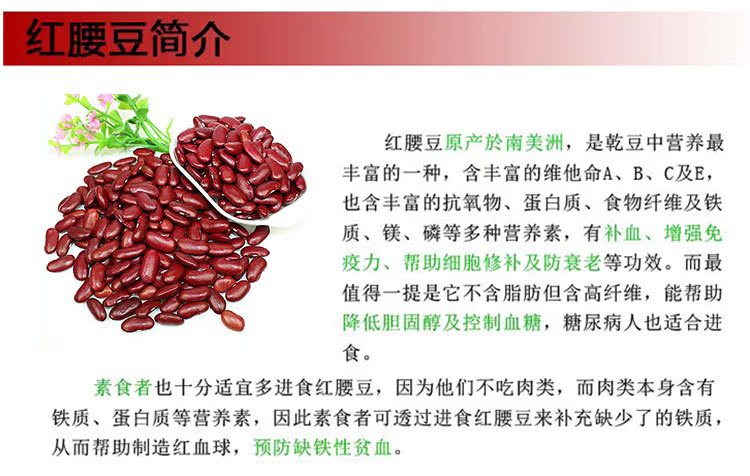 红腰豆简介

红腰豆原产於南美洲，是乾豆中营养最丰富的一种，含丰富的维他命A、B、C及E，也含丰富的抗氧物、蛋白质、食物纤维及铁质、镁、磷等多种营养素，有补血、增强免疫力、帮助细胞修补及防衰老等功效。而最值得一提是它不含脂肪但含高纤维，能帮助降低胆固醇及控制血糖，糖尿病人也适合进食。

素食者也十分适宜多进食红腰豆，因为他们不吃肉类，而肉类本身含有铁质、蛋白质等营养素，因此素食者可透过进食红腰豆来补充缺少了的铁质，从而帮助制造红血球，预防缺铁性贫血。